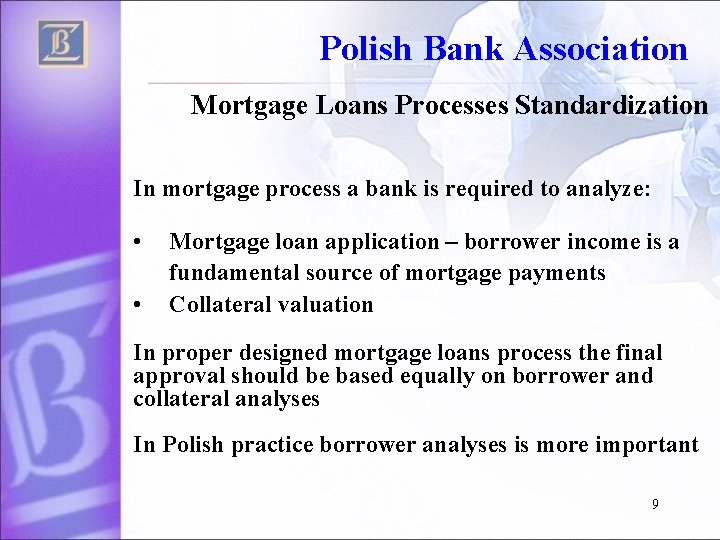 Polish Bank Association

Mortgage Loans Processes Standardization

In mortgage process a bank is required to analyze:

• Mortgage loan application – borrower income is a fundamental source of mortgage payments
• Collateral valuation

In proper designed mortgage loans process the final approval should be based equally on borrower and collateral analyses

In Polish practice borrower analyses is more important

9